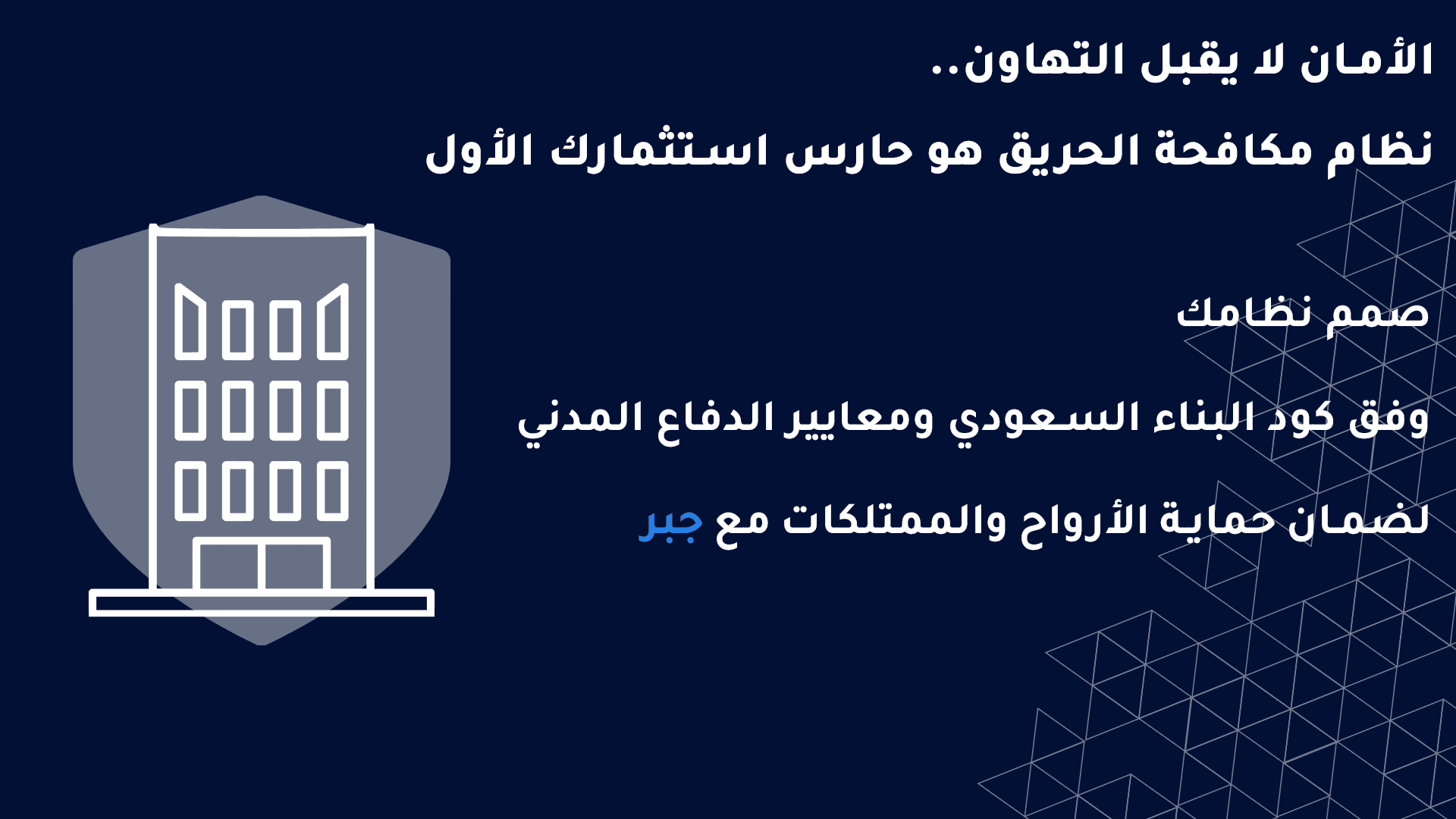 الأمان لا يقبل التهاون..
نظام مكافحة الحريق هو حارس استثمارك الأول

صمم نظامك

وفق كود البناء السعودي ومعايير الدفاع المدني

لضمان حماية الأرواح والممتلكات مع جبر